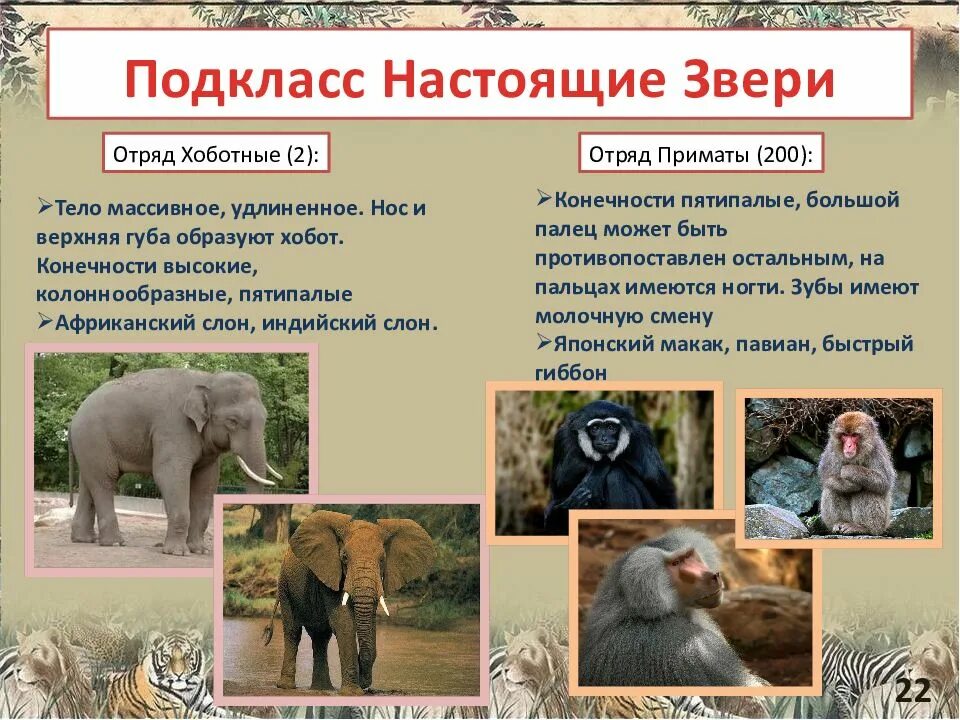 Подкласс Настоящие Звери

Отряд Хоботные (2):

➢Тело массивное, удлиненное. Нос и верхняя губа образуют хобот. Конечности высокие, колоннообразные, пятипалые
➢Африканский слон, индийский слон.

Отряд Приматы (200):

➢Конечности пятипалые, большой палец может быть противопоставлен остальным, на пальцах имеются ногти. Зубы имеют молочную смену
➢Японский макак, павиан, быстрый гиббон

22